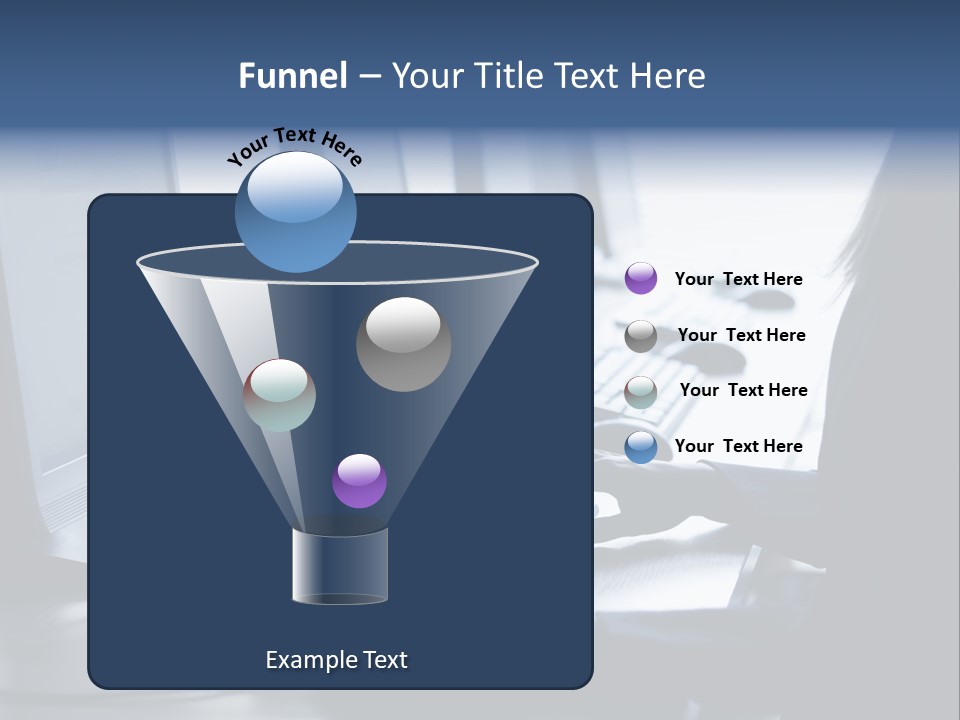 Funnel – Your Title Text Here

Your Text Here

Your Text Here

Your Text Here

Your Text Here

Your Text Here

Example Text